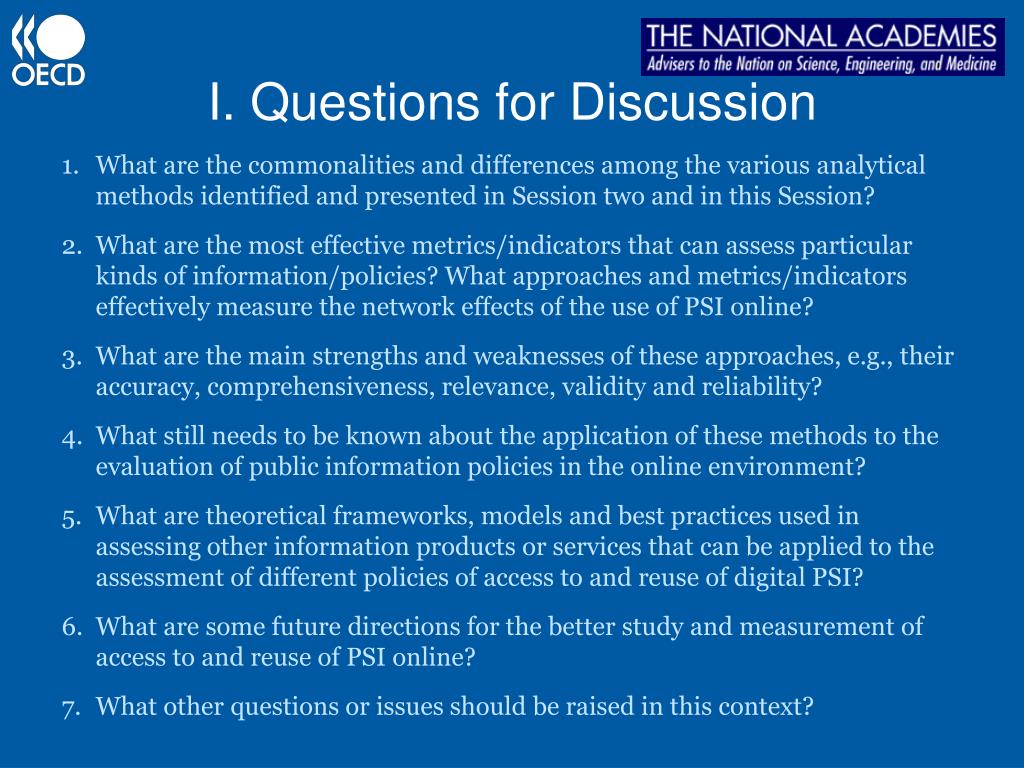 OECD

THE NATIONAL ACADEMIES
Advisers to the Nation on Science, Engineering, and Medicine

I. Questions for Discussion

1. What are the commonalities and differences among the various analytical methods identified and presented in Session two and in this Session?

2. What are the most effective metrics/indicators that can assess particular kinds of information/policies? What approaches and metrics/indicators effectively measure the network effects of the use of PSI online?

3. What are the main strengths and weaknesses of these approaches, e.g., their accuracy, comprehensiveness, relevance, validity and reliability?

4. What still needs to be known about the application of these methods to the evaluation of public information policies in the online environment?

5. What are theoretical frameworks, models and best practices used in assessing other information products or services that can be applied to the assessment of different policies of access to and reuse of digital PSI?

6. What are some future directions for the better study and measurement of access to and reuse of PSI online?

7. What other questions or issues should be raised in this context?